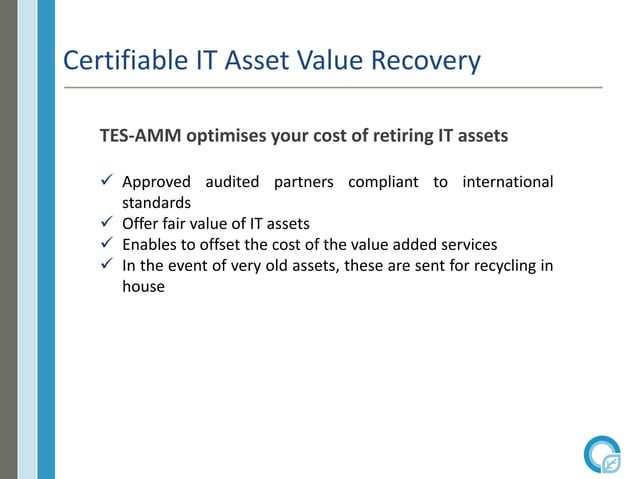 Certifiable IT Asset Value Recovery

TES-AMM optimises your cost of retiring IT assets

✓ Approved audited partners compliant to international standards
✓ Offer fair value of IT assets
✓ Enables to offset the cost of the value added services
✓ In the event of very old assets, these are sent for recycling in house